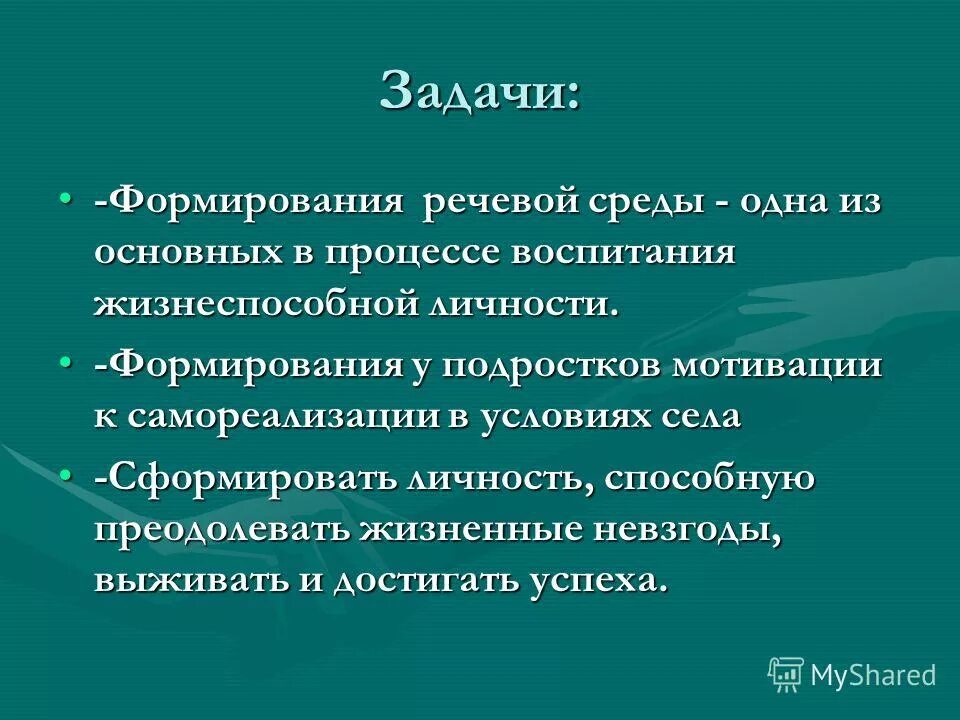 Задачи:

• -Формирования речевой среды - одна из основных в процессе воспитания жизнеспособной личности.
• -Формирования у подростков мотивации к самореализации в условиях села
• -Сформировать личность, способную преодолевать жизненные невзгоды, выживать и достигать успеха.

MyShared